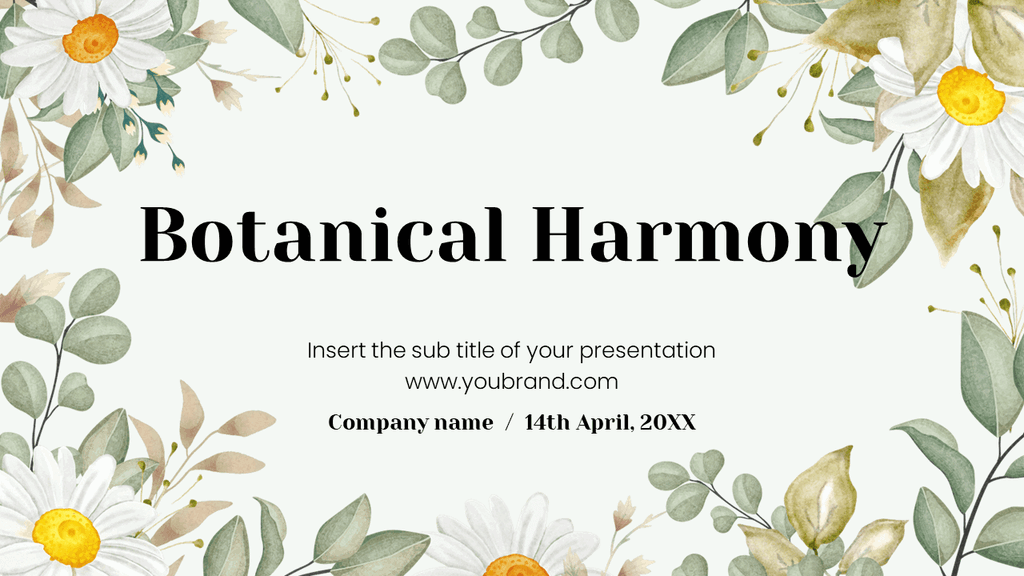 Botanical Harmony

Insert the sub title of your presentation
www.youbrand.com

Company name / 14th April, 20XX